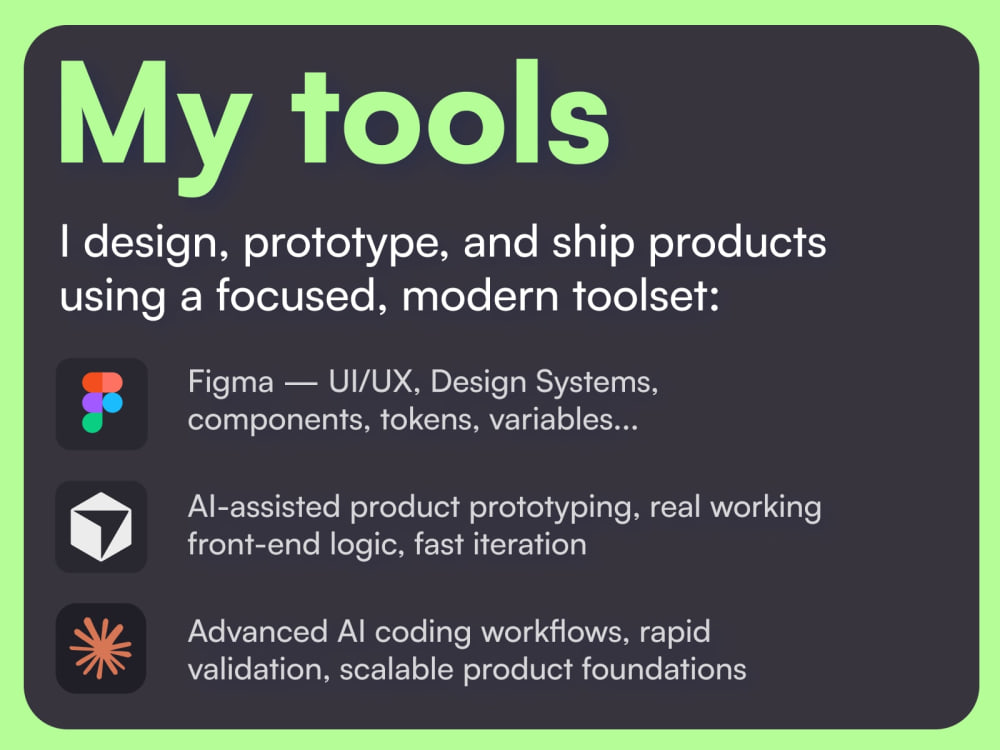 My tools

I design, prototype, and ship products using a focused, modern toolset:

Figma — UI/UX, Design Systems, components, tokens, variables...

AI-assisted product prototyping, real working front-end logic, fast iteration

Advanced AI coding workflows, rapid validation, scalable product foundations